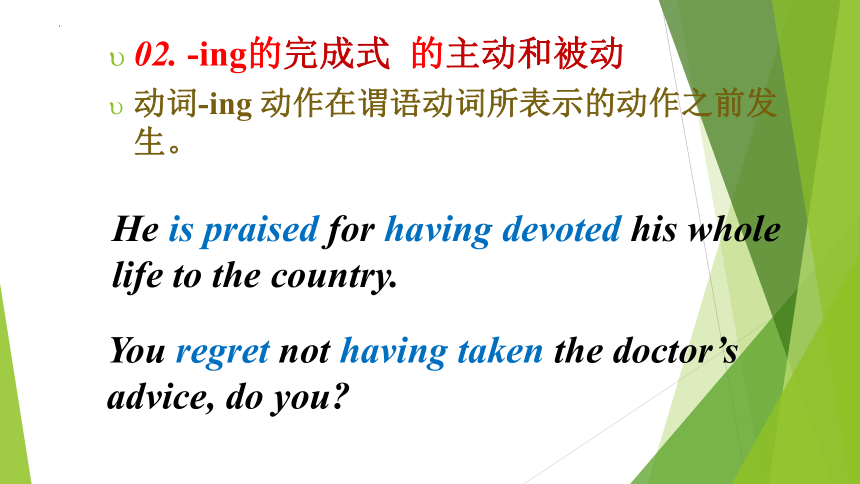 02. -ing的完成式 的主动和被动

动词-ing 动作在谓语动词所表示的动作之前发生。

He is praised for having devoted his whole life to the country.

You regret not having taken the doctor’s advice, do you?